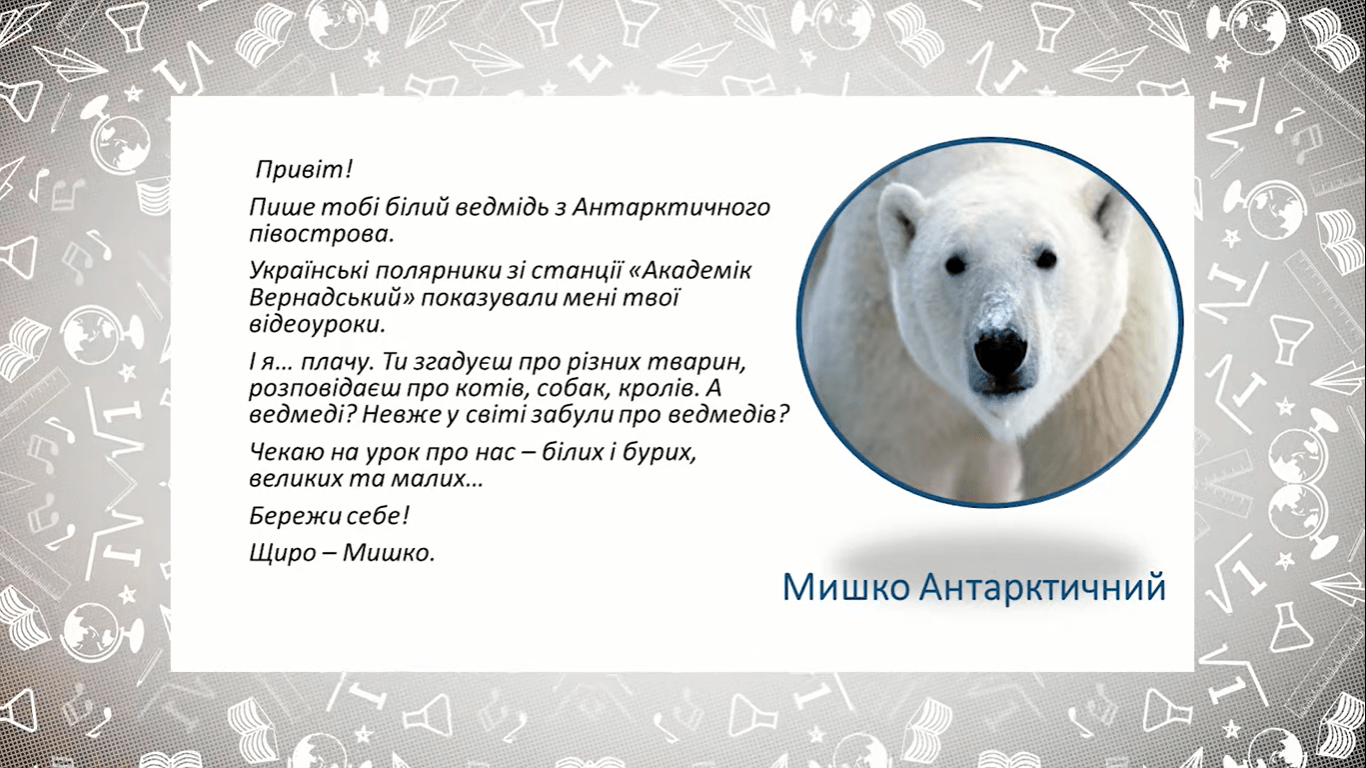 Привіт!

Пише тобі білий ведмідь з Антарктичного півострова.

Українські полярники зі станції «Академік Вернадський» показували мені твої відеоуроки.

І я… плачу. Ти згадуєш про різних тварин, розповідаєш про котів, собак, кролів. А ведмеді? Невже у світі забули про ведмедів?

Чекаю на урок про нас – білих і бурих, великих та малих…

Бережи себе!

Щиро – Мишко.

Мишко Антарктичний